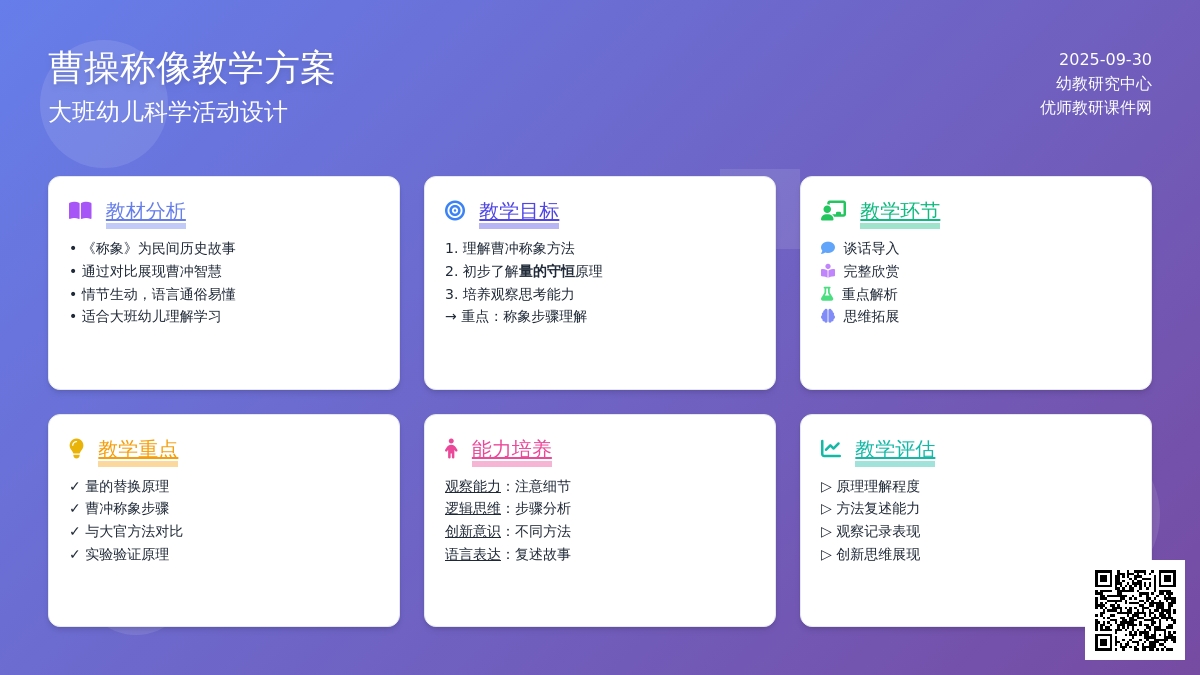 曹操称像教学方案
大班幼儿科学活动设计

2025-09-30
幼教研究中心
优师教研课件网

教材分析
• 《称象》为民间历史故事
• 通过对比展现曹冲智慧
• 情节生动，语言通俗易懂
• 适合大班幼儿理解学习

教学目标
1. 理解曹冲称象方法
2. 初步了解量的守恒原理
3. 培养观察思考能力
→ 重点：称象步骤理解

教学环节
谈话导入
完整欣赏
重点解析
思维拓展

教学重点
✓ 量的替换原理
✓ 曹冲称象步骤
✓ 与大官方法对比
✓ 实验验证原理

能力培养
观察能力：注意细节
逻辑思维：步骤分析
创新意识：不同方法
语言表达：复述故事

教学评估
▷ 原理理解程度
▷ 方法复述能力
▷ 观察记录表现
▷ 创新思维展现